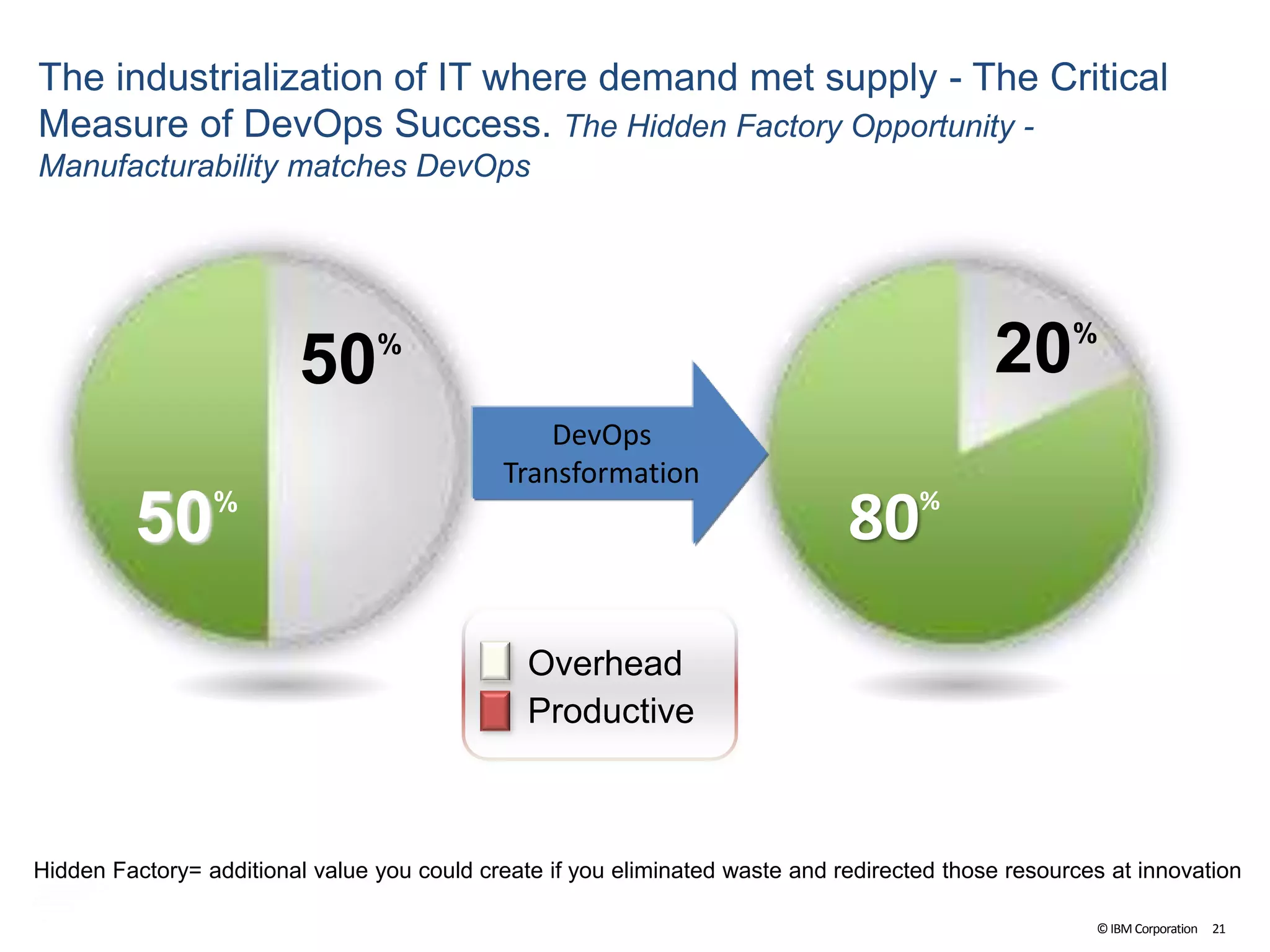 The industrialization of IT where demand met supply - The Critical Measure of DevOps Success. The Hidden Factory Opportunity - Manufacturability matches DevOps

50%

50%

DevOps Transformation

20%

80%

Overhead
Productive

Hidden Factory= additional value you could create if you eliminated waste and redirected those resources at innovation

© IBM Corporation 21